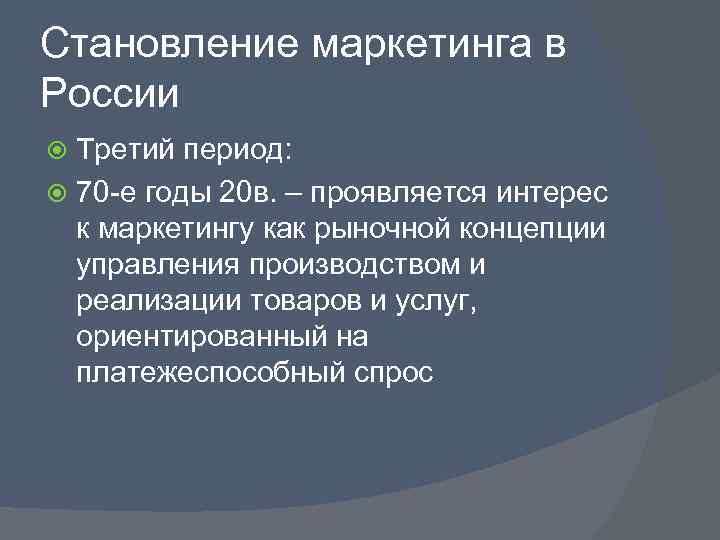 Становление маркетинга в России

Третий период:

70-е годы 20в. – проявляется интерес к маркетингу как рыночной концепции управления производством и реализации товаров и услуг, ориентированный на платежеспособный спрос